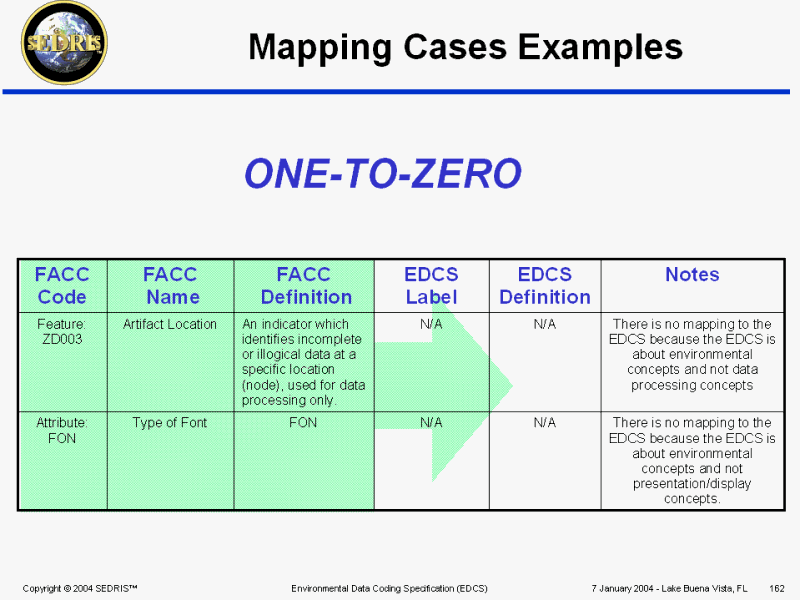 SEDRIS

Mapping Cases Examples

ONE-TO-ZERO

| FACC Code | FACC Name | FACC Definition | EDCS Label | EDCS Definition | Notes |
|---|---|---|---|---|---|
| Feature: ZD003 | Artifact Location | An indicator which identifies incomplete or illogical data at a specific location (node), used for data processing only. | N/A | N/A | There is no mapping to the EDCS because the EDCS is about environmental concepts and not data processing concepts |
| Attribute: FON | Type of Font | FON | N/A | N/A | There is no mapping to the EDCS because the EDCS is about environmental concepts and not presentation/display concepts. |

Copyright © 2004 SEDRIS™ Environmental Data Coding Specification (EDCS) 7 January 2004 - Lake Buena Vista, FL 162